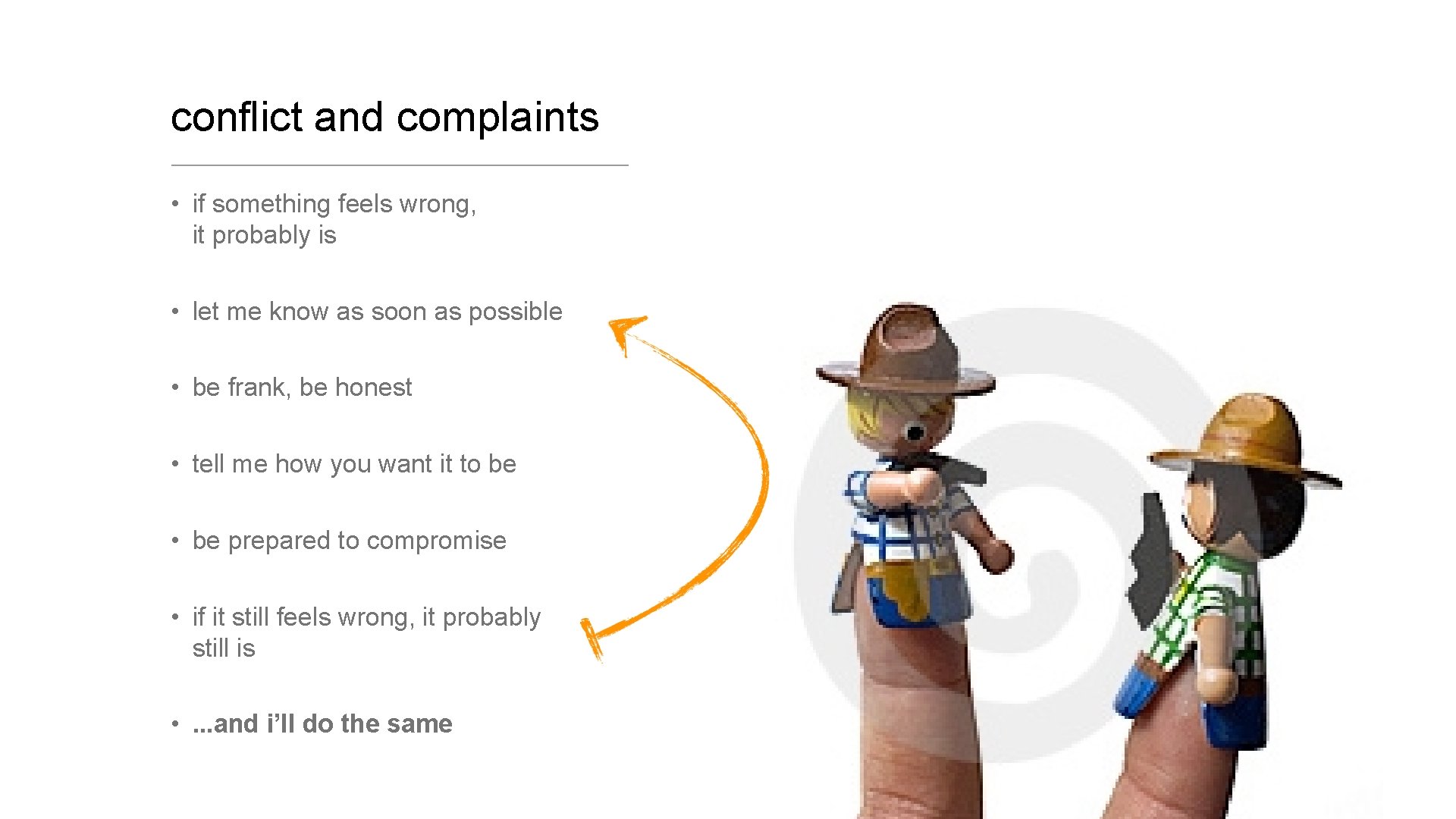 conflict and complaints

• if something feels wrong, it probably is

• let me know as soon as possible

• be frank, be honest

• tell me how you want it to be

• be prepared to compromise

• if it still feels wrong, it probably still is

• ...and i'll do the same